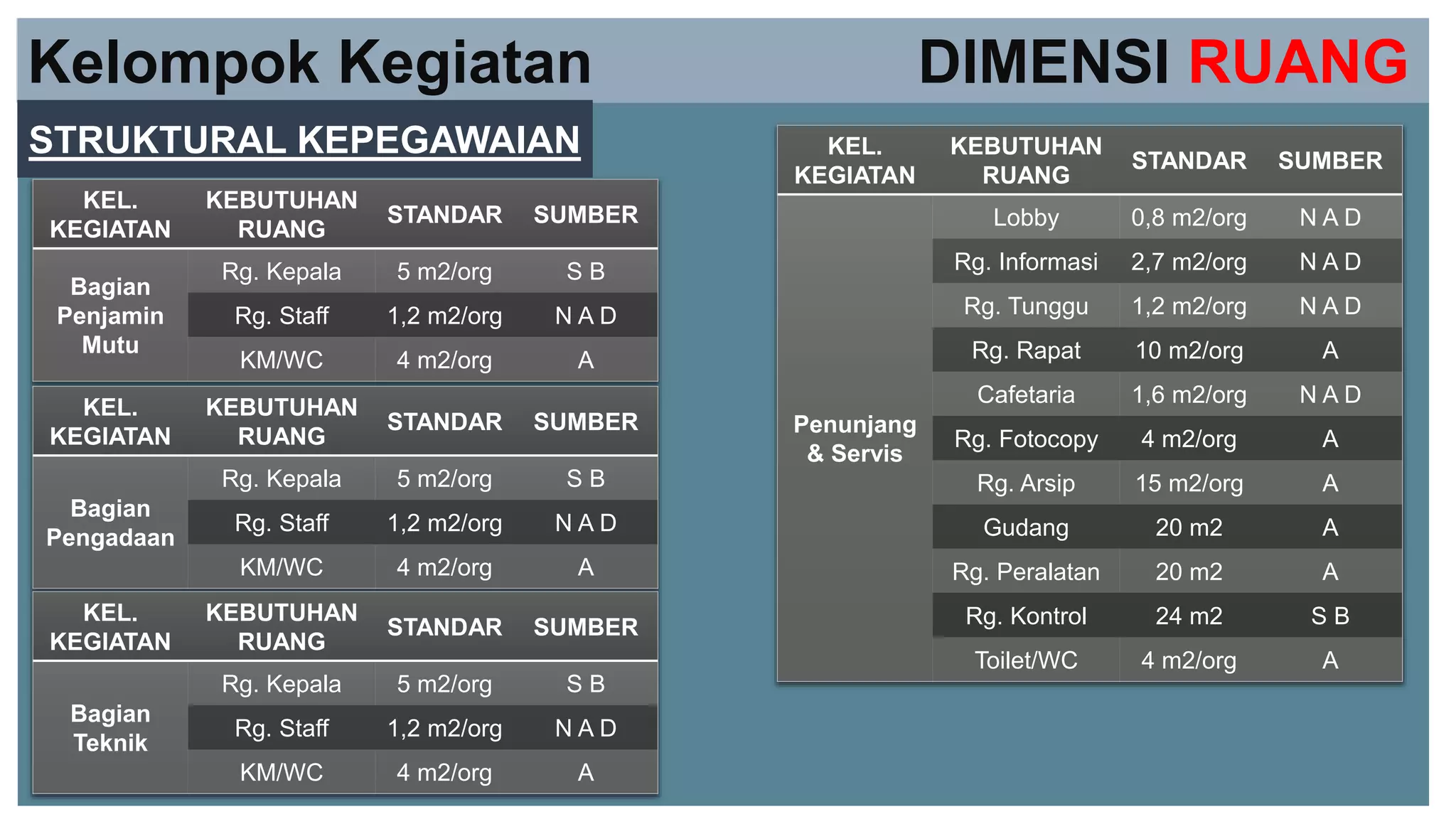 Kelompok Kegiatan

DIMENSI RUANG

STRUKTURAL KEPEGAWAIAN

| KEL. KEGIATAN | KEBUTUHAN RUANG | STANDAR | SUMBER |
|---|---|---|---|
| Bagian Penjamin Mutu | Rg. Kepala | 5 m2/org | S B |
| | Rg. Staff | 1,2 m2/org | N A D |
| | KM/WC | 4 m2/org | A |

| KEL. KEGIATAN | KEBUTUHAN RUANG | STANDAR | SUMBER |
|---|---|---|---|
| Bagian Pengadaan | Rg. Kepala | 5 m2/org | S B |
| | Rg. Staff | 1,2 m2/org | N A D |
| | KM/WC | 4 m2/org | A |

| KEL. KEGIATAN | KEBUTUHAN RUANG | STANDAR | SUMBER |
|---|---|---|---|
| Bagian Teknik | Rg. Kepala | 5 m2/org | S B |
| | Rg. Staff | 1,2 m2/org | N A D |
| | KM/WC | 4 m2/org | A |

| KEL. KEGIATAN | KEBUTUHAN RUANG | STANDAR | SUMBER |
|---|---|---|---|
| Penunjang & Servis | Lobby | 0,8 m2/org | N A D |
| | Rg. Informasi | 2,7 m2/org | N A D |
| | Rg. Tunggu | 1,2 m2/org | N A D |
| | Rg. Rapat | 10 m2/org | A |
| | Cafetaria | 1,6 m2/org | N A D |
| | Rg. Fotocopy | 4 m2/org | A |
| | Rg. Arsip | 15 m2/org | A |
| | Gudang | 20 m2 | A |
| | Rg. Peralatan | 20 m2 | A |
| | Rg. Kontrol | 24 m2 | S B |
| | Toilet/WC | 4 m2/org | A |